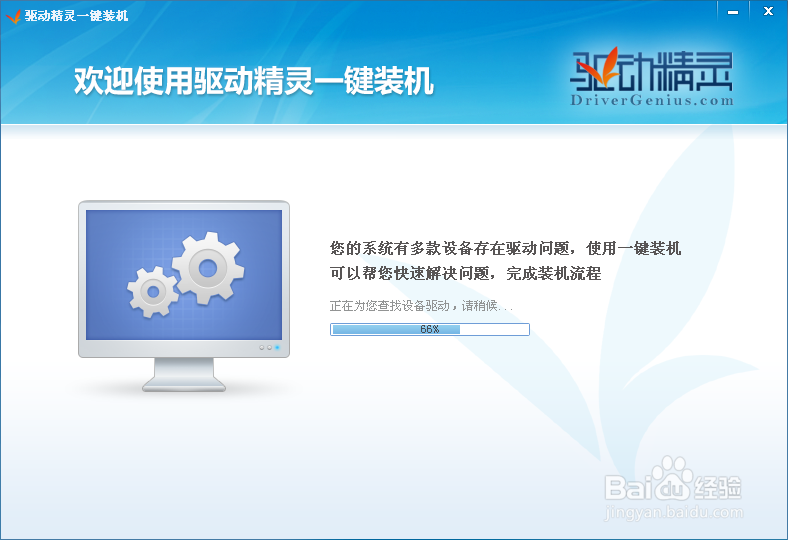 驱动精灵一键装机

欢迎使用驱动精灵一键装机

驱动精灵
DriverGenius.com

您的系统有多款设备存在驱动问题，使用一键装机可以帮您快速解决问题，完成装机流程

正在为您查找设备驱动，请稍候...

66%

Baidu经验
jingyan.baidu.com